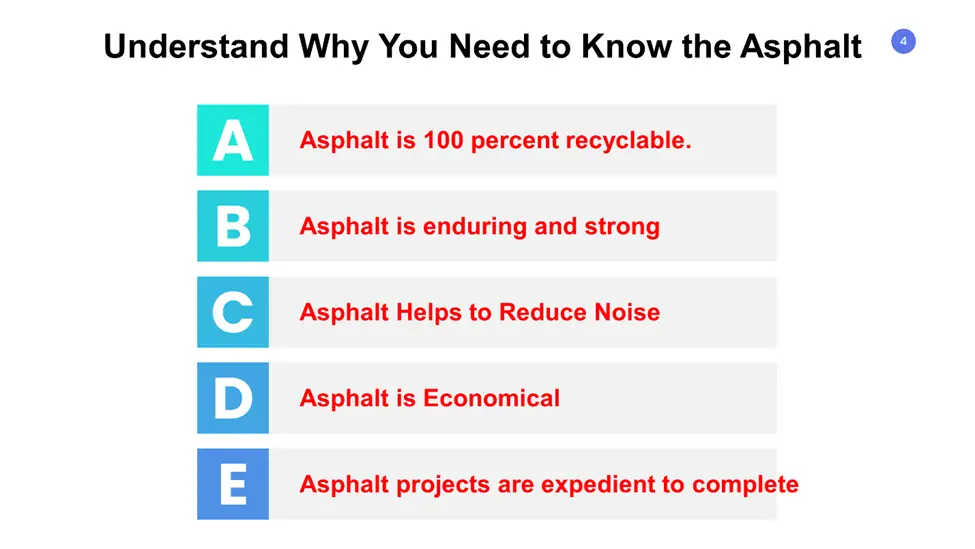 Understand Why You Need to Know the Asphalt

4

A Asphalt is 100 percent recyclable.

B Asphalt is enduring and strong

C Asphalt Helps to Reduce Noise

D Asphalt is Economical

E Asphalt projects are expedient to complete